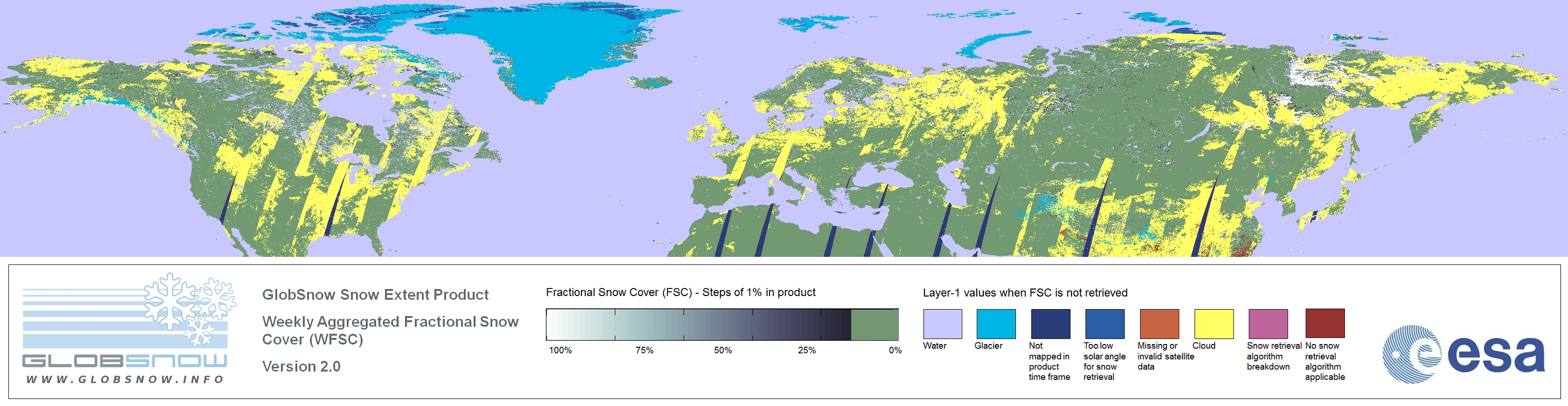 GLOBSNOW
WWW.GLOBSNOW.INFO

GlobSnow Snow Extent Product

Weekly Aggregated Fractional Snow Cover (WFSC)

Version 2.0

Fractional Snow Cover (FSC) - Steps of 1% in product

100% 75% 50% 25% 0%

Layer-1 values when FSC is not retrieved

Water

Glacier

Not mapped in product time frame

Too low solar angle for snow retrieval

Missing or invalid satellite data

Cloud

Snow retrieval algorithm breakdown

No snow retrieval algorithm applicable

esa